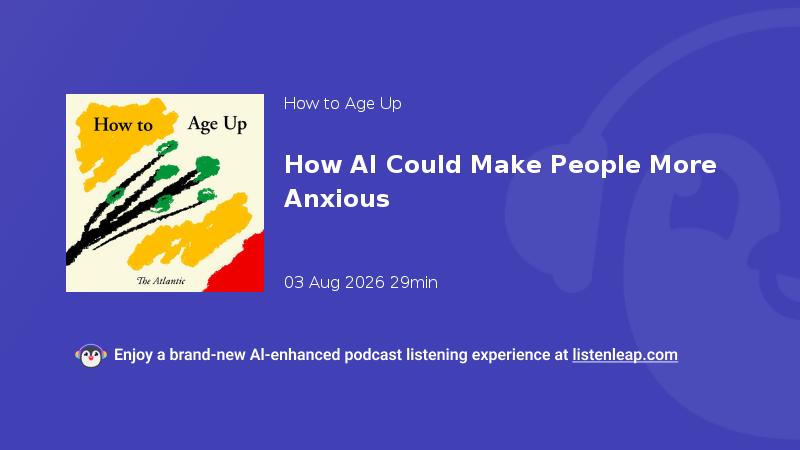 How to Age Up

The Atlantic

How to Age Up

How AI Could Make People More Anxious

03 Aug 2026 29min

Enjoy a brand-new AI-enhanced podcast listening experience at listenleap.com